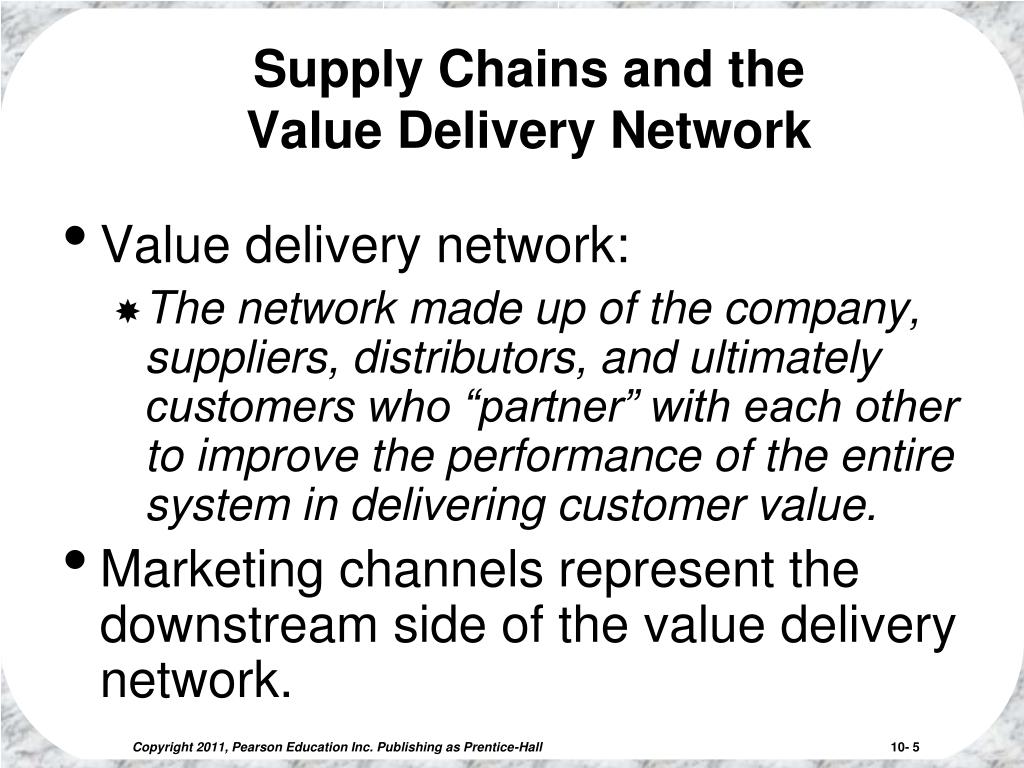 Supply Chains and the
Value Delivery Network

• Value delivery network:

The network made up of the company, suppliers, distributors, and ultimately customers who “partner” with each other to improve the performance of the entire system in delivering customer value.

• Marketing channels represent the downstream side of the value delivery network.

Copyright 2011, Pearson Education Inc. Publishing as Prentice-Hall

10- 5